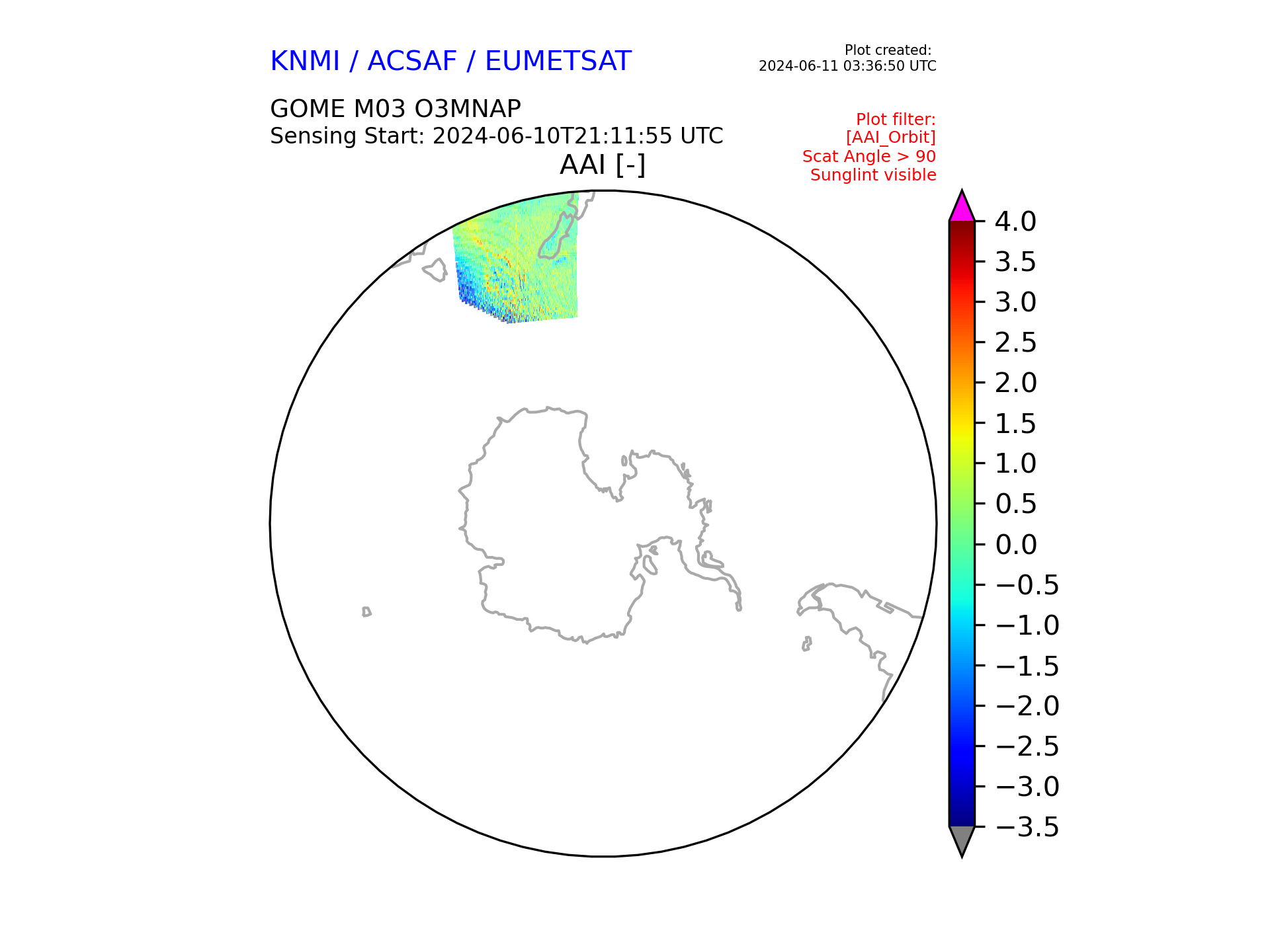 KNMI / ACSAF / EUMETSAT

Plot created:
2024-06-11 03:36:50 UTC

GOME M03 O3MNAP
Sensing Start: 2024-06-10T21:11:55 UTC

Plot filter:
[AAI_Orbit]
Scat Angle > 90
Sunglint visible

AAI [-]

4.0
3.5
3.0
2.5
2.0
1.5
1.0
0.5
0.0
−0.5
−1.0
−1.5
−2.0
−2.5
−3.0
−3.5